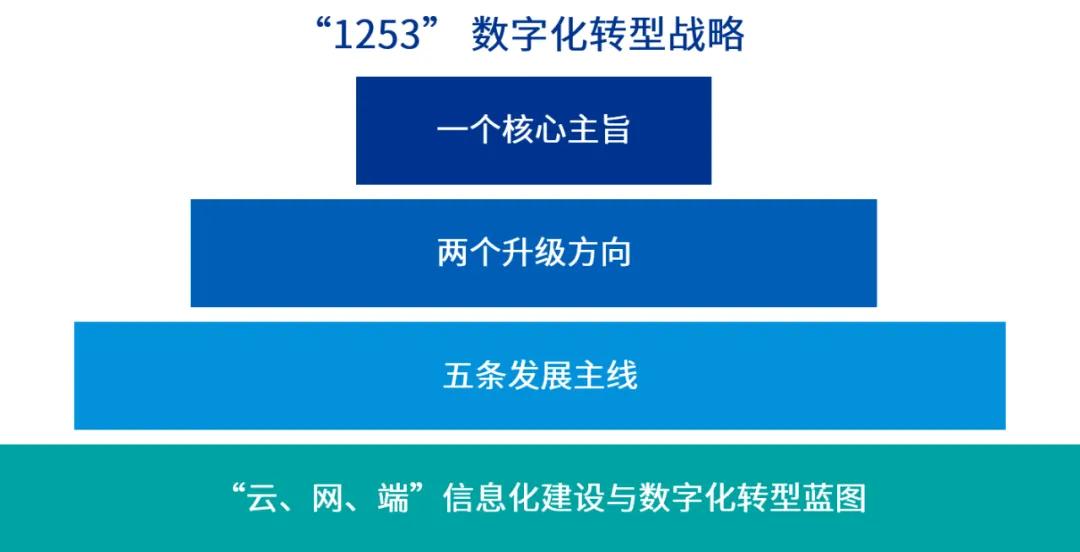 “1253” 数字化转型战略

一个核心主旨

两个升级方向

五条发展主线

“云、网、端”信息化建设与数字化转型蓝图